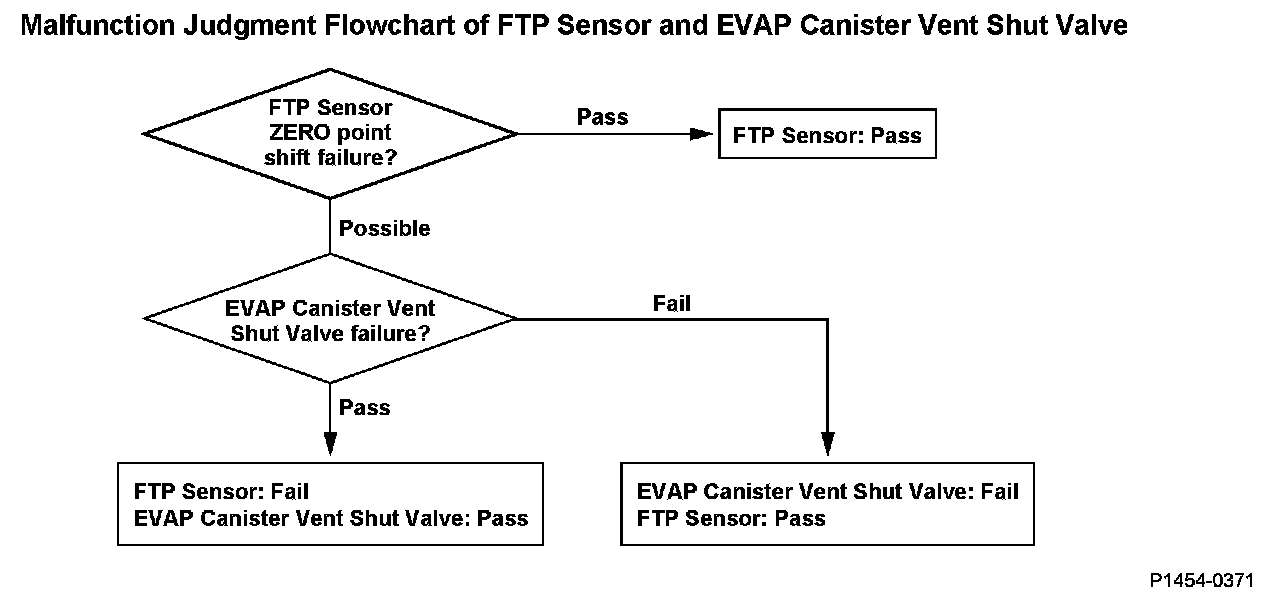 Malfunction Judgment Flowchart of FTP Sensor and EVAP Canister Vent Shut Valve

FTP Sensor ZERO point shift failure?

Pass

FTP Sensor: Pass

Possible

EVAP Canister Vent Shut Valve failure?

Fail

Pass

FTP Sensor: Fail
EVAP Canister Vent Shut Valve: Pass

EVAP Canister Vent Shut Valve: Fail
FTP Sensor: Pass

P1454-0371